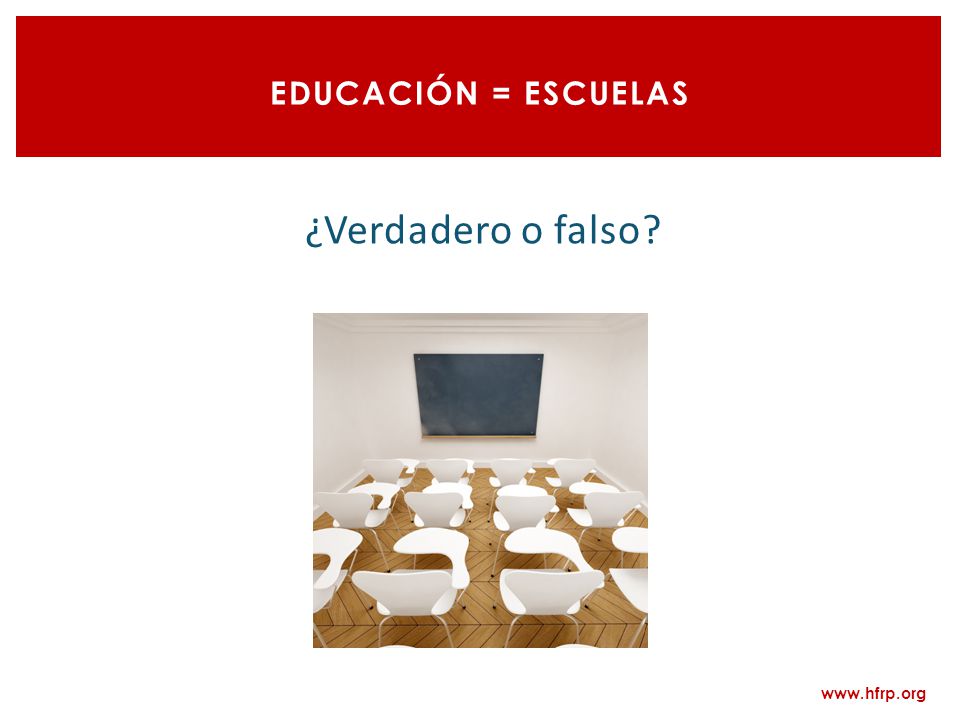 EDUCACIÓN = ESCUELAS

¿Verdadero o falso?

www.hfrp.org